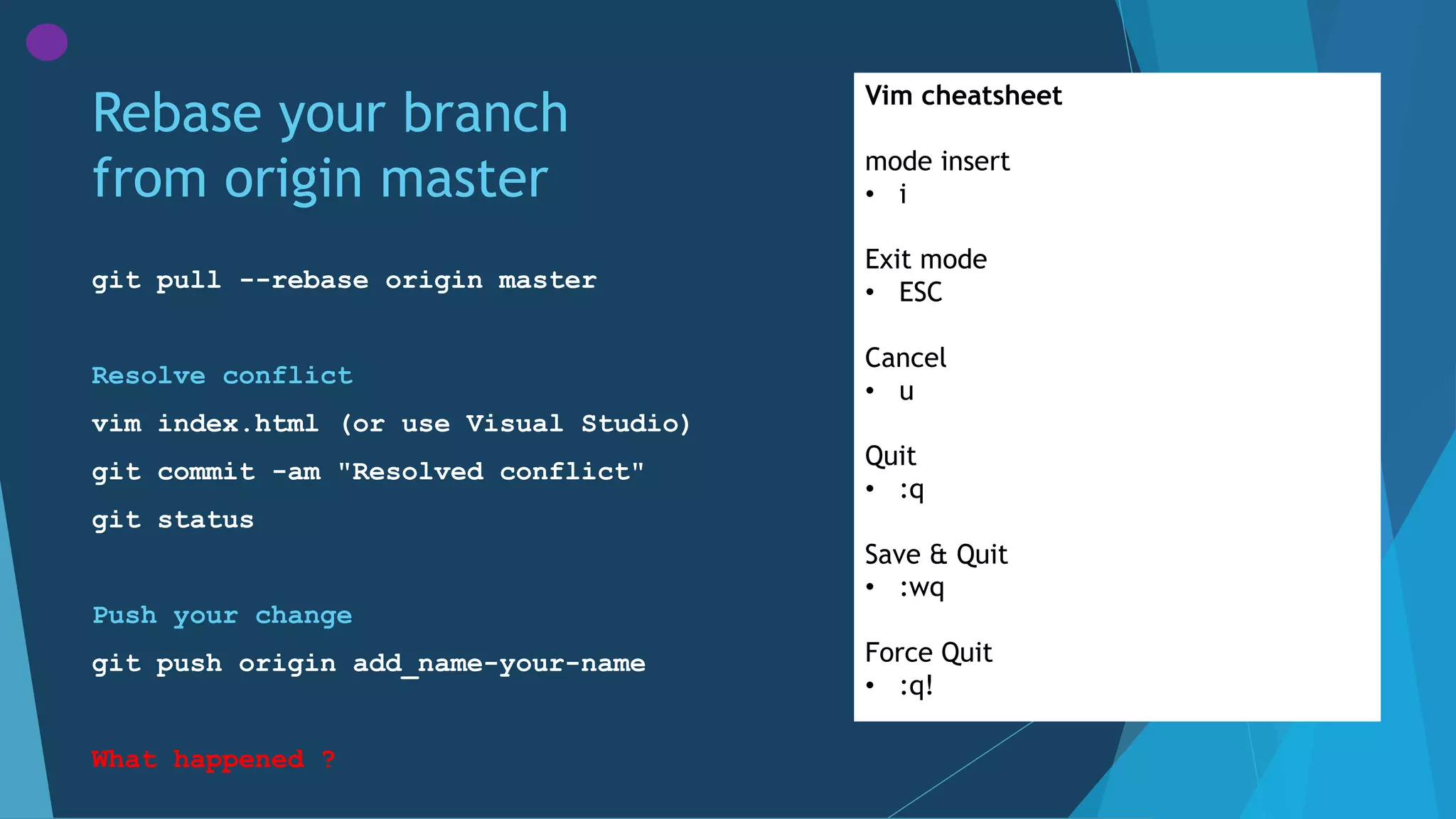 Rebase your branch from origin master

git pull --rebase origin master

Resolve conflict

vim index.html (or use Visual Studio)

git commit -am "Resolved conflict"

git status

Push your change

git push origin add_name-your-name

What happened ?

Vim cheatsheet

mode insert
• i

Exit mode
• ESC

Cancel
• u

Quit
• :q

Save & Quit
• :wq

Force Quit
• :q!